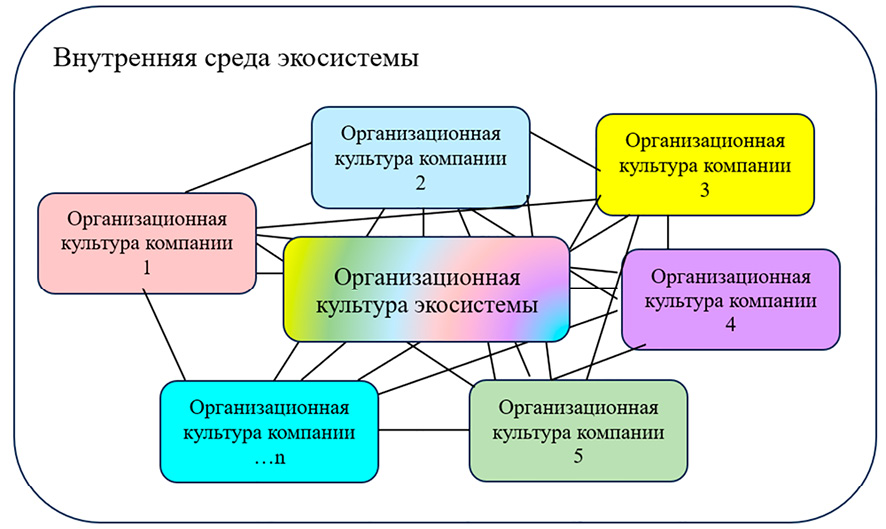 Внутренняя среда экосистемы

Организационная культура компании 2

Организационная культура компании 3

Организационная культура компании 1

Организационная культура экосистемы

Организационная культура компании 4

Организационная культура компании …n

Организационная культура компании 5